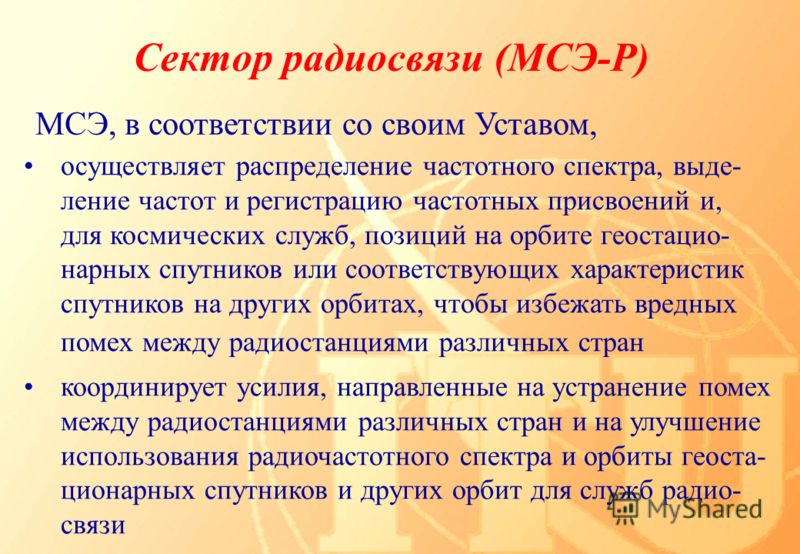 Сектор радиосвязи (МСЭ-Р)

МСЭ, в соответствии со своим Уставом,

• осуществляет распределение частотного спектра, выделение частот и регистрацию частотных присвоений и, для космических служб, позиций на орбите геостационарных спутников или соответствующих характеристик спутников на других орбитах, чтобы избежать вредных помех между радиостанциями различных стран

• координирует усилия, направленные на устранение помех между радиостанциями различных стран и на улучшение использования радиочастотного спектра и орбиты геостационарных спутников и других орбит для служб радиосвязи

MyShared